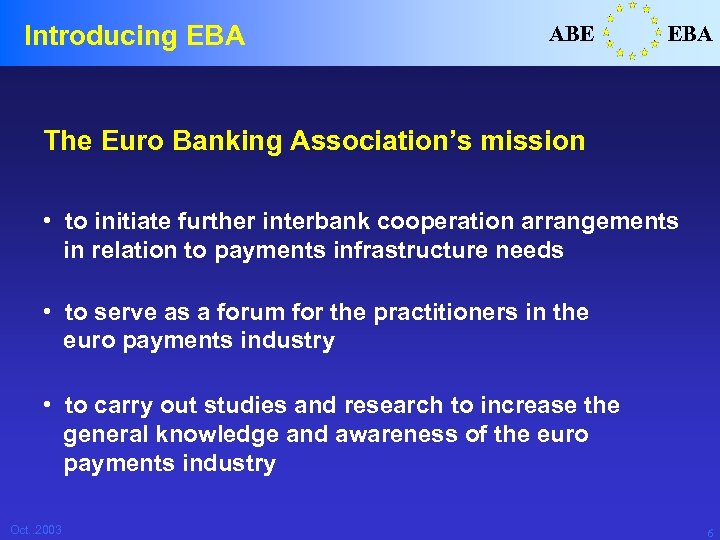 Introducing EBA

ABE EBA

The Euro Banking Association's mission

• to initiate further interbank cooperation arrangements in relation to payments infrastructure needs

• to serve as a forum for the practitioners in the euro payments industry

• to carry out studies and research to increase the general knowledge and awareness of the euro payments industry

Oct. 2003

6